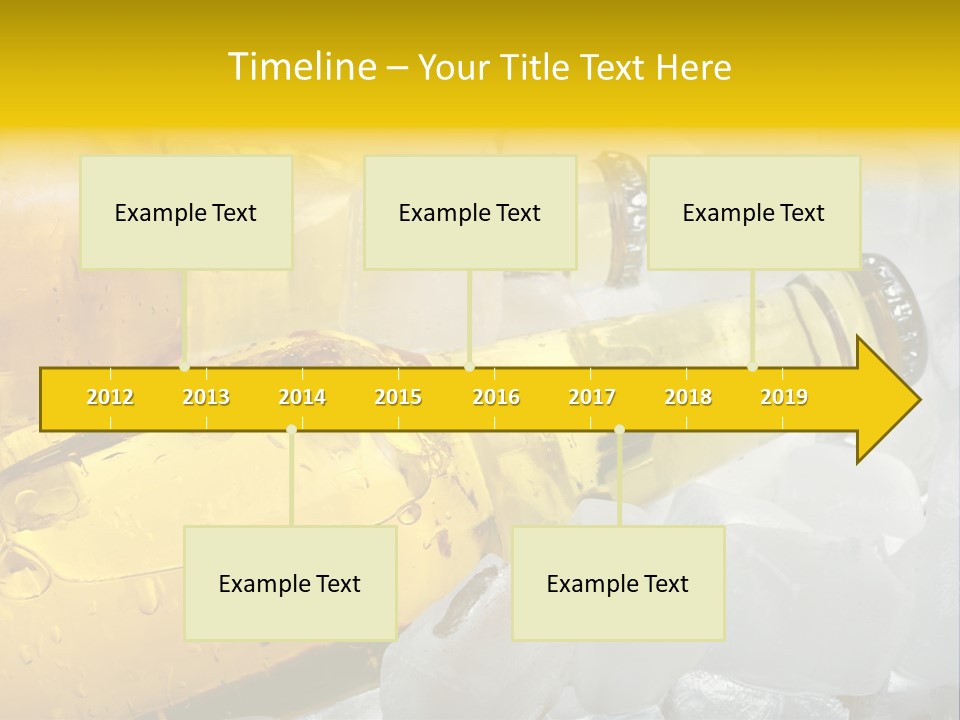 Timeline – Your Title Text Here

Example Text

Example Text

Example Text

2012 2013 2014 2015 2016 2017 2018 2019

Example Text

Example Text